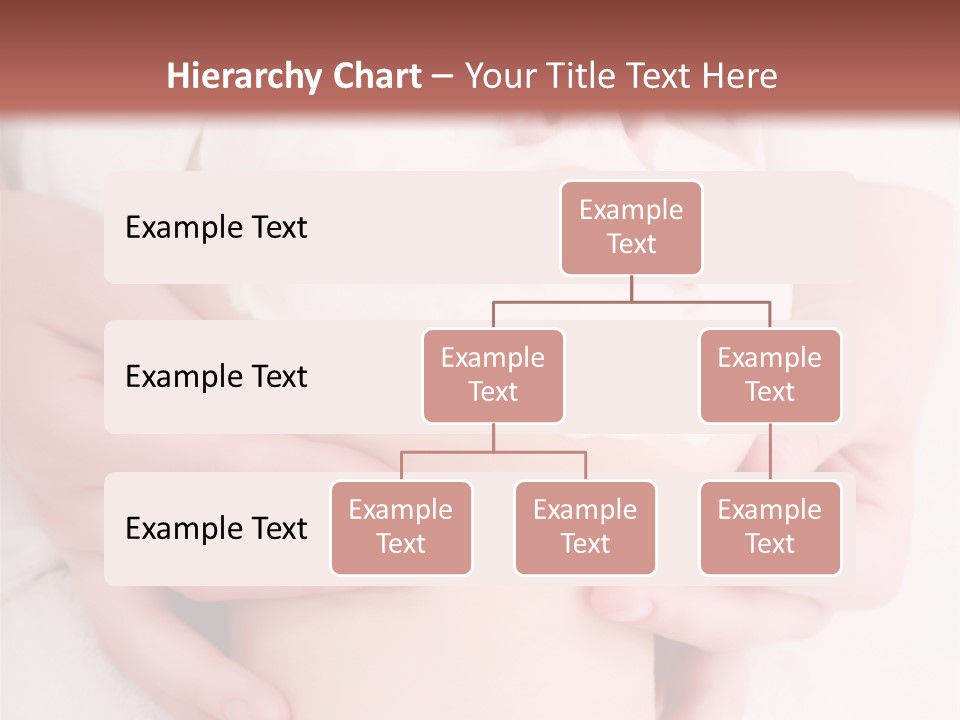 Hierarchy Chart – Your Title Text Here

Example Text

Example Text

Example Text

Example Text

Example Text

Example Text

Example Text

Example Text

Example Text